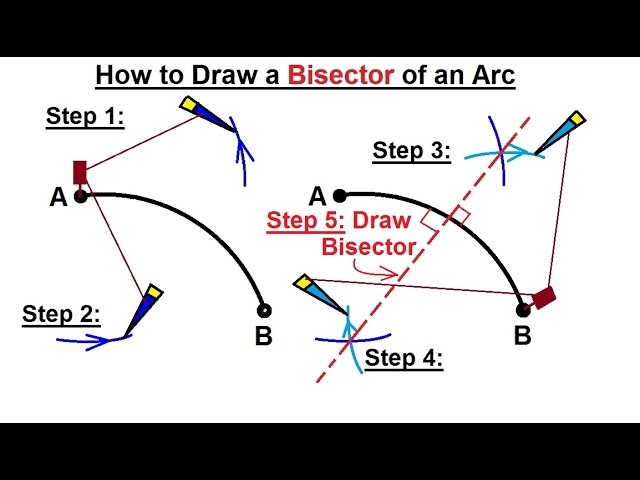 How to Draw a Bisector of an Arc

Step 1:

A

Step 2:

B

Step 3:

A

Step 5: Draw Bisector

B

Step 4: